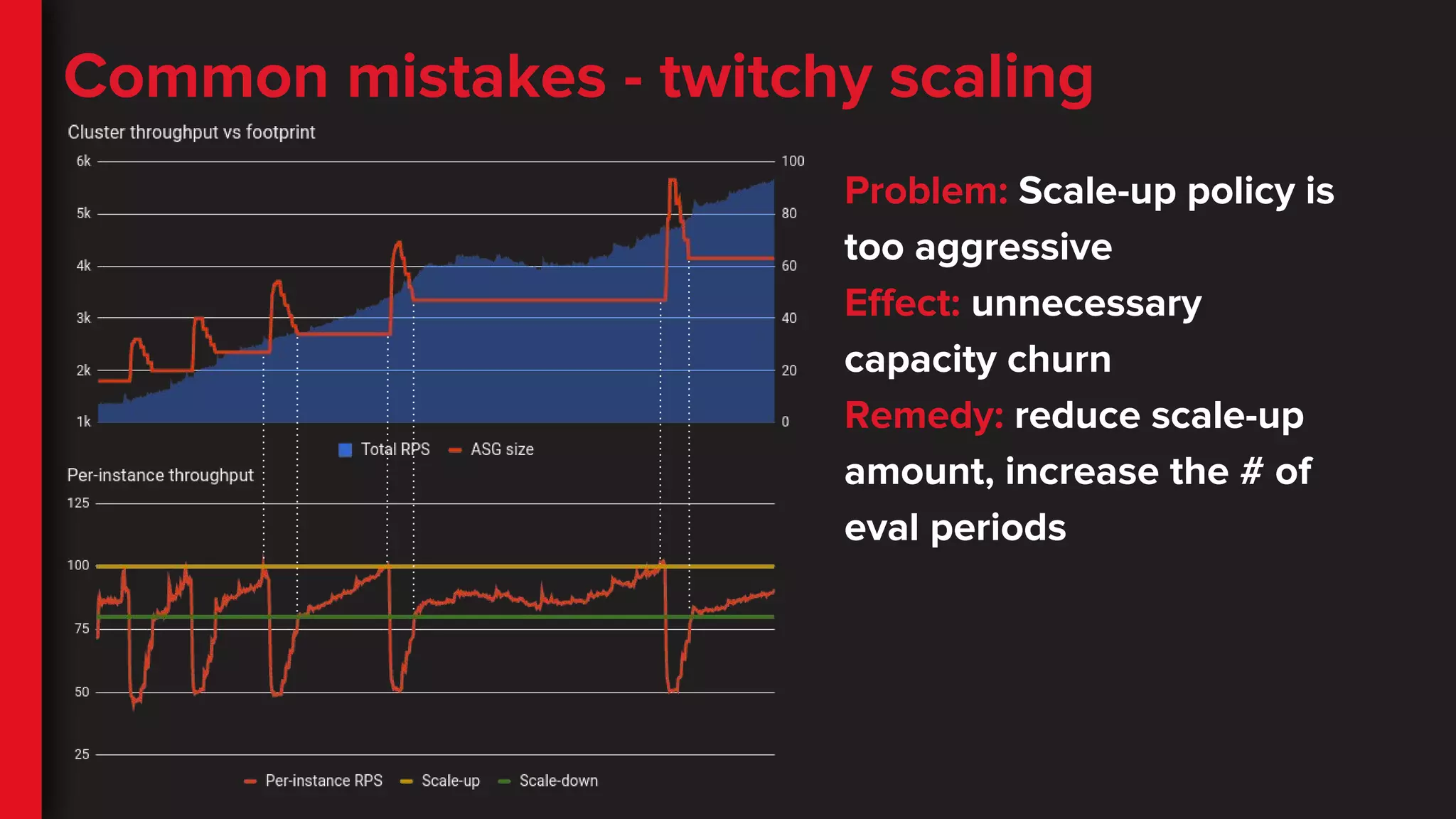 Common mistakes - twitchy scaling

Cluster throughput vs footprint

6k
5k
4k
3k
2k
1k

100
80
60
40
20
0

Total RPS
ASG size

Per-instance throughput

125
100
75
50
25

Per-instance RPS
Scale-up
Scale-down

Problem: Scale-up policy is too aggressive

Effect: unnecessary capacity churn

Remedy: reduce scale-up amount, increase the # of eval periods